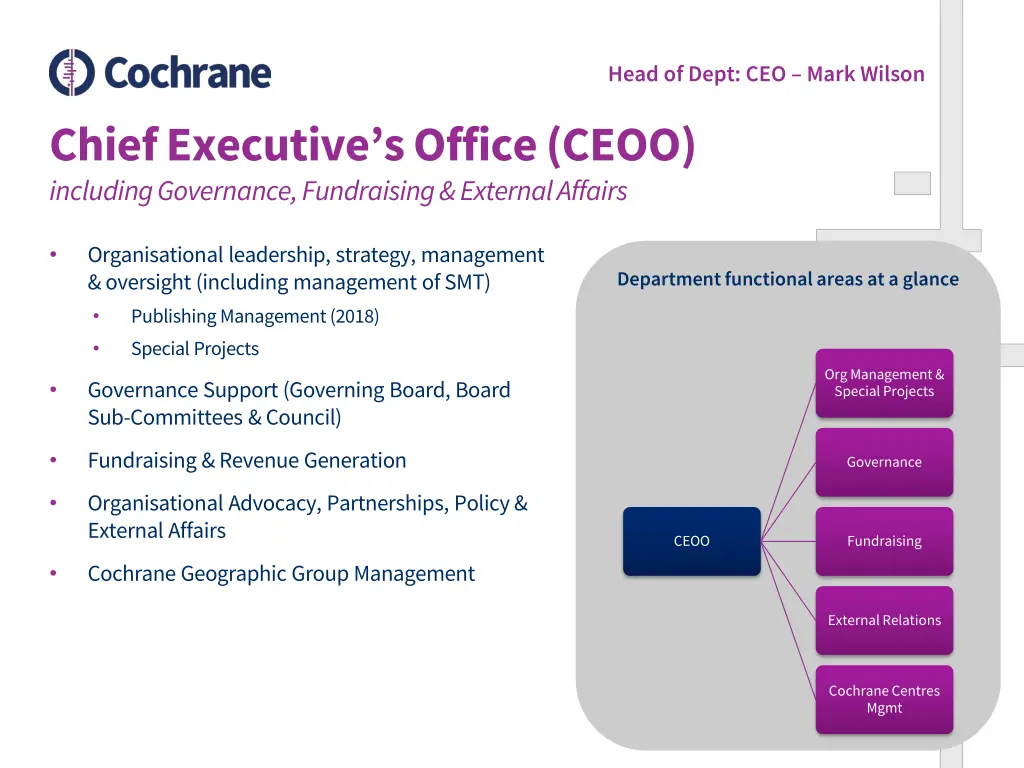 Cochrane

Head of Dept: CEO – Mark Wilson

Chief Executive's Office (CEOO)
including Governance, Fundraising & External Affairs

• Organisational leadership, strategy, management & oversight (including management of SMT)
 • Publishing Management (2018)
 • Special Projects
• Governance Support (Governing Board, Board Sub-Committees & Council)
• Fundraising & Revenue Generation
• Organisational Advocacy, Partnerships, Policy & External Affairs
• Cochrane Geographic Group Management

Department functional areas at a glance

CEOO

Org Management & Special Projects

Governance

Fundraising

External Relations

Cochrane Centres Mgmt